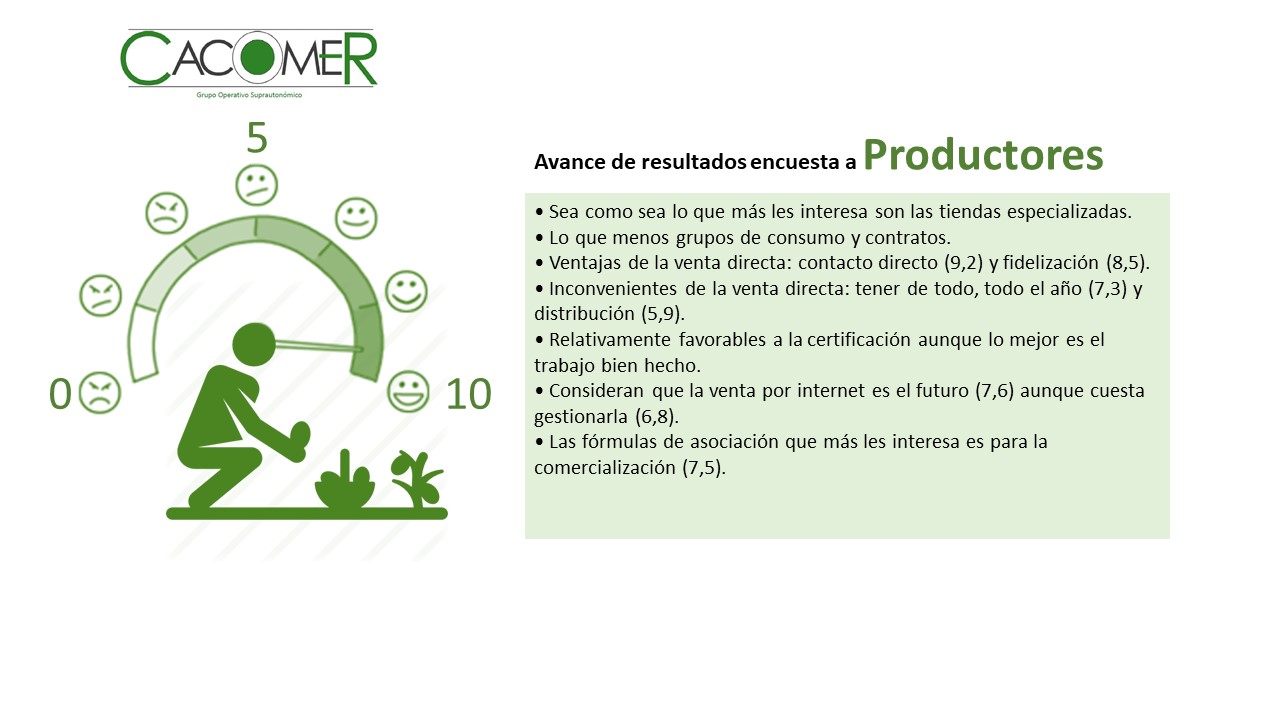 CACOMER
Grupo Operativo Suprautonómico

5

0

10

Avance de resultados encuesta a Productores

• Sea como sea lo que más les interesa son las tiendas especializadas.
• Lo que menos grupos de consumo y contratos.
• Ventajas de la venta directa: contacto directo (9,2) y fidelización (8,5).
• Inconvenientes de la venta directa: tener de todo, todo el año (7,3) y distribución (5,9).
• Relativamente favorables a la certificación aunque lo mejor es el trabajo bien hecho.
• Consideran que la venta por internet es el futuro (7,6) aunque cuesta gestionarla (6,8).
• Las fórmulas de asociación que más les interesa es para la comercialización (7,5).